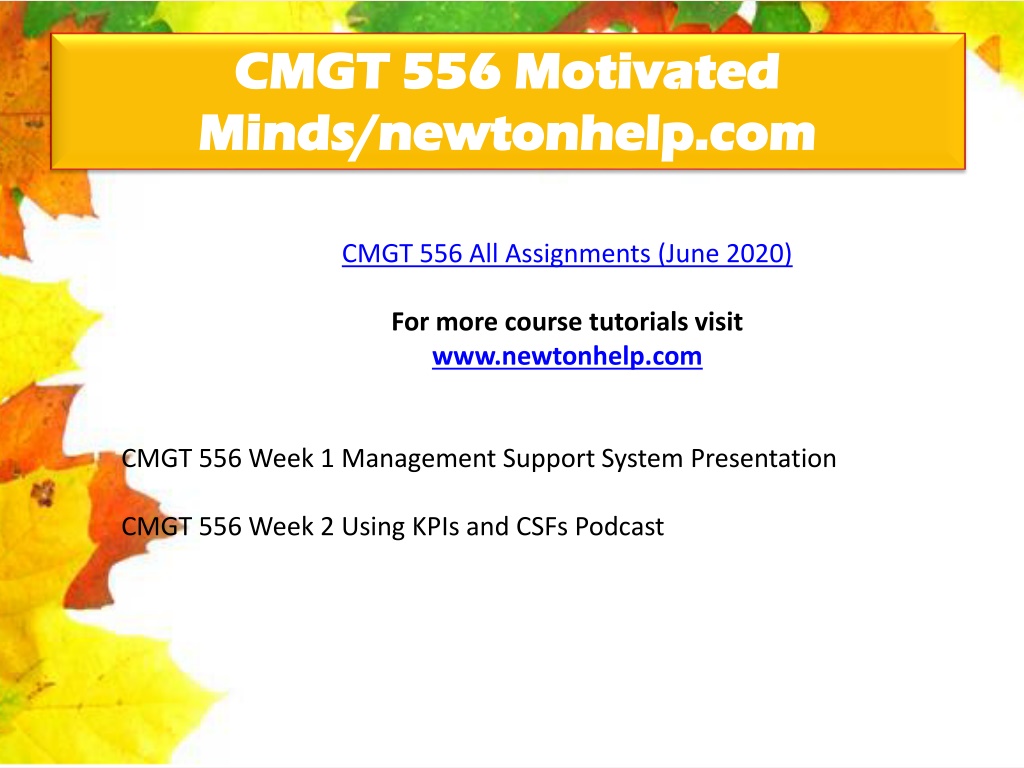 CMGT 556 Motivated Minds/newtonhelp.com

CMGT 556 All Assignments (June 2020)

For more course tutorials visit
www.newtonhelp.com

CMGT 556 Week 1 Management Support System Presentation

CMGT 556 Week 2 Using KPIs and CSFs Podcast